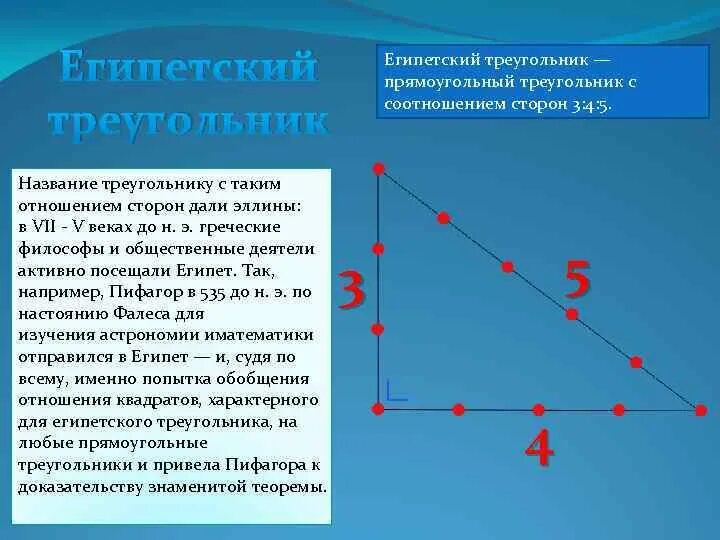 Египетский треугольник

Египетский треугольник — прямоугольный треугольник с соотношением сторон 3:4:5.

Название треугольнику с таким отношением сторон дали эллины: в VII - V веках до н. э. греческие философы и общественные деятели активно посещали Египет. Так, например, Пифагор в 535 до н. э. по настоянию Фалеса для изучения астрономии иматематики отправился в Египет — и, судя по всему, именно попытка обобщения отношения квадратов, характерного для египетского треугольника, на любые прямоугольные треугольники и привела Пифагора к доказательству знаменитой теоремы.

3

5

4